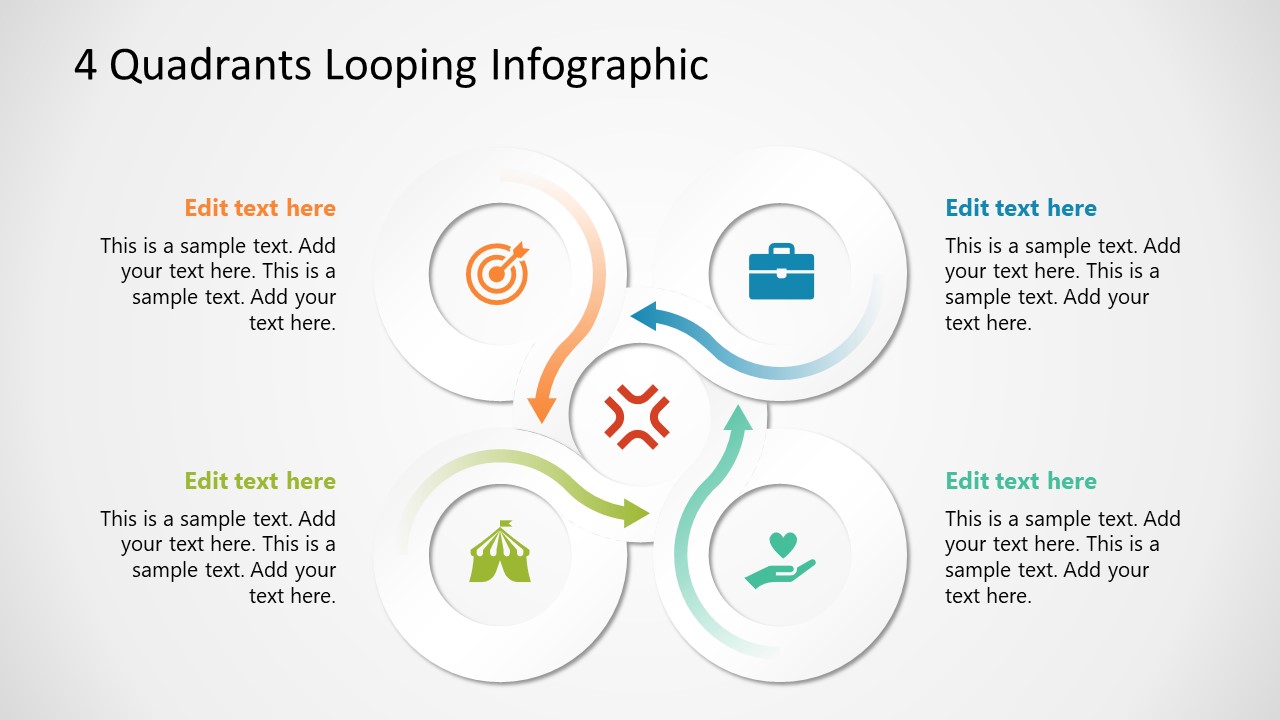 4 Quadrants Looping Infographic

Edit text here

This is a sample text. Add your text here. This is a sample text. Add your text here.

Edit text here

This is a sample text. Add your text here. This is a sample text. Add your text here.

Edit text here

This is a sample text. Add your text here. This is a sample text. Add your text here.

Edit text here

This is a sample text. Add your text here. This is a sample text. Add your text here.